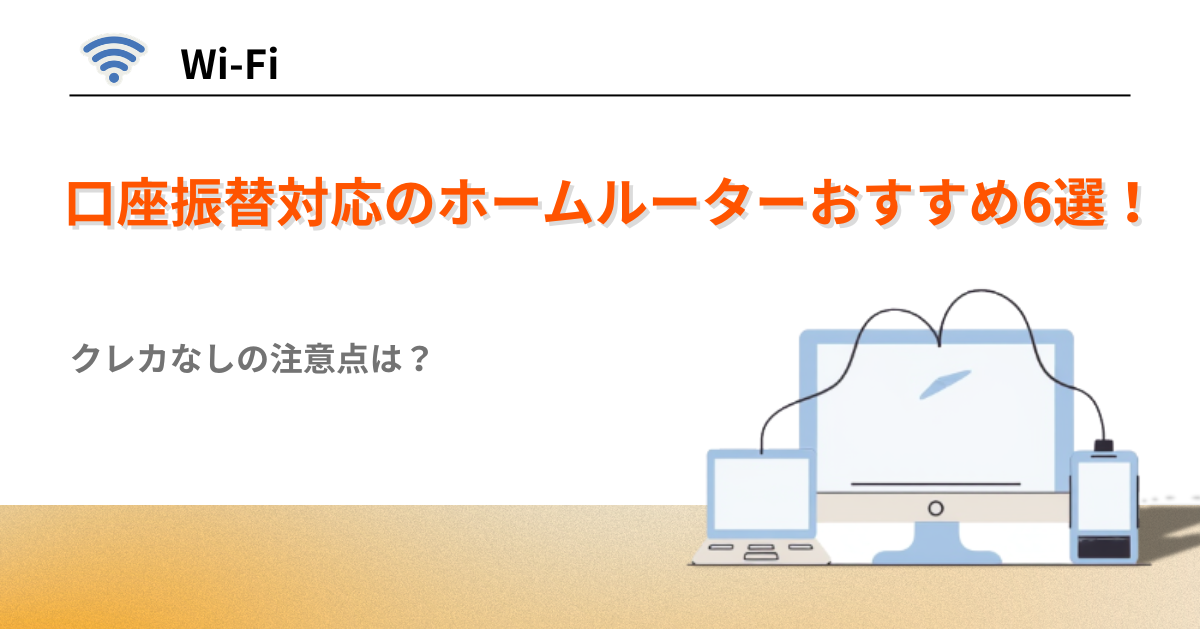 Wi-Fi

口座振替対応のホームルーターおすすめ6選！

クレカなしの注意点は？